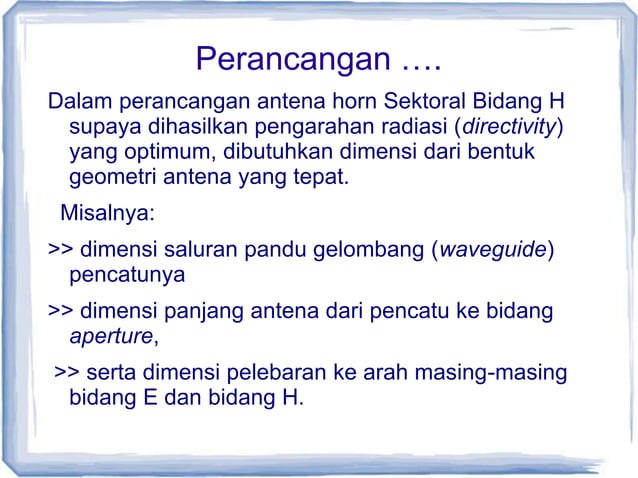 Perancangan ….

Dalam perancangan antena horn Sektoral Bidang H supaya dihasilkan pengarahan radiasi (directivity) yang optimum, dibutuhkan dimensi dari bentuk geometri antena yang tepat.

Misalnya:

>> dimensi saluran pandu gelombang (waveguide) pencatunya

>> dimensi panjang antena dari pencatu ke bidang aperture,

>> serta dimensi pelebaran ke arah masing-masing bidang E dan bidang H.